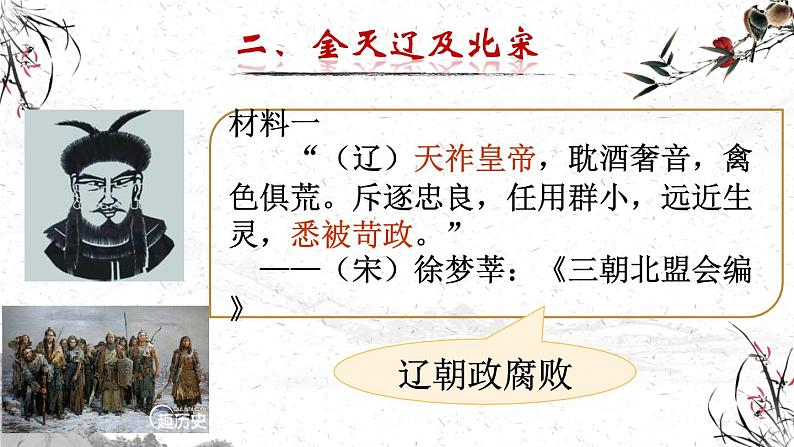 二、金灭辽及北宋

材料一

“（辽）天祚皇帝，耽酒奢音，禽色俱荒。斥逐忠良，任用群小，远近生灵，悉被苛政。”

——（宋）徐梦莘：《三朝北盟会编》

辽朝政腐败

趣历史